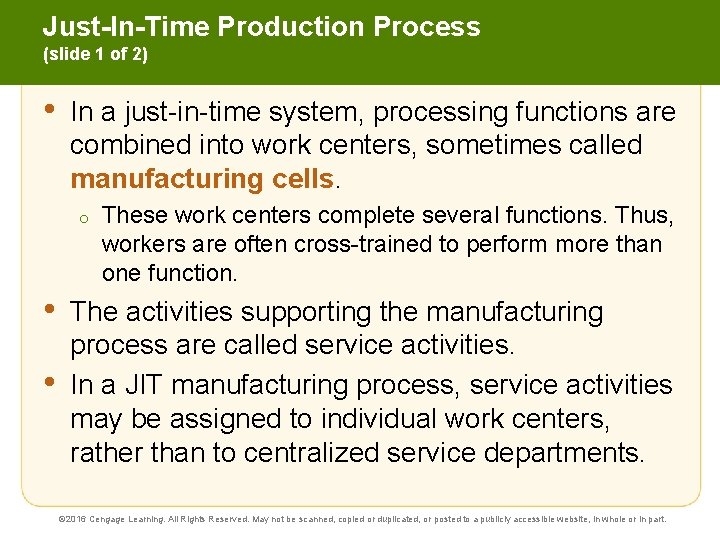 Just-In-Time Production Process
(slide 1 of 2)

• In a just-in-time system, processing functions are combined into work centers, sometimes called manufacturing cells.

  ○ These work centers complete several functions. Thus, workers are often cross-trained to perform more than one function.

• The activities supporting the manufacturing process are called service activities.

• In a JIT manufacturing process, service activities may be assigned to individual work centers, rather than to centralized service departments.

©2016 Cengage Learning. All Rights Reserved. May not be scanned, copied or duplicated, or posted to a publicly accessible website, in whole or in part.